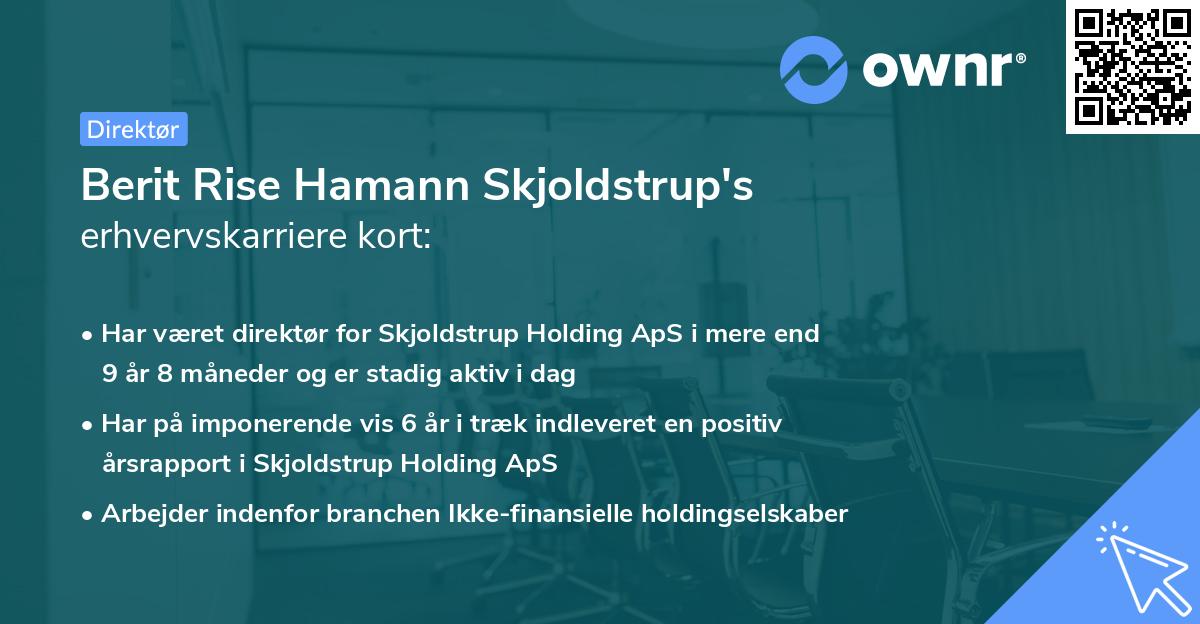 ownr®

Direktør

Berit Rise Hamann Skjoldstrup's erhvervskarriere kort:

• Har været direktør for Skjoldstrup Holding ApS i mere end 9 år 8 måneder og er stadig aktiv i dag

• Har på imponerende vis 6 år i træk indleveret en positiv årsrapport i Skjoldstrup Holding ApS

• Arbejder indenfor branchen Ikke-finansielle holdingselskaber